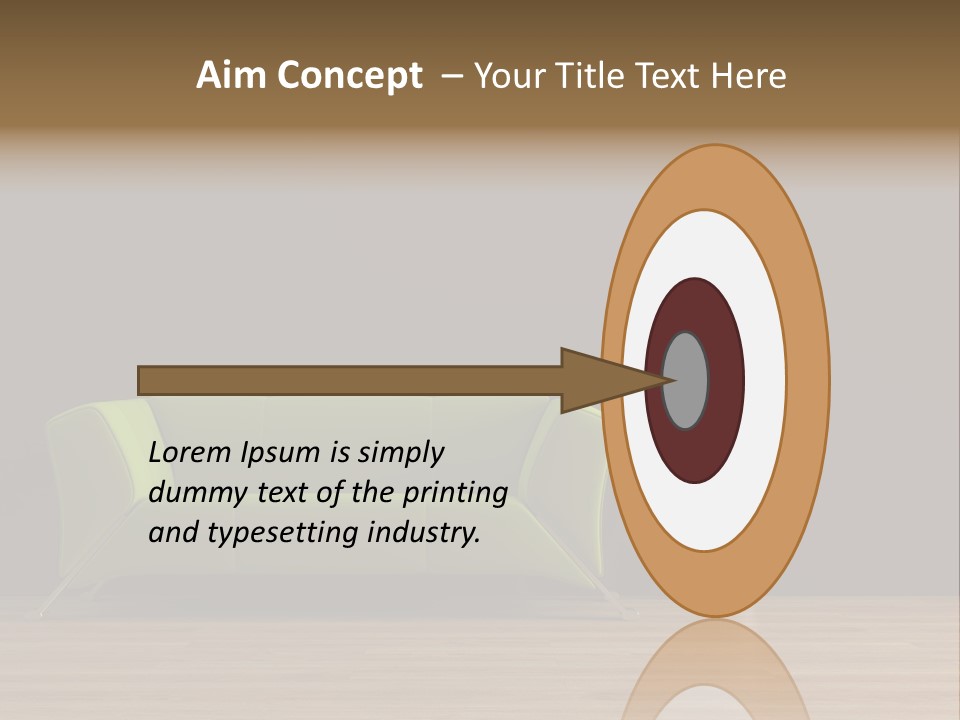 Aim Concept – Your Title Text Here

Lorem Ipsum is simply dummy text of the printing and typesetting industry.